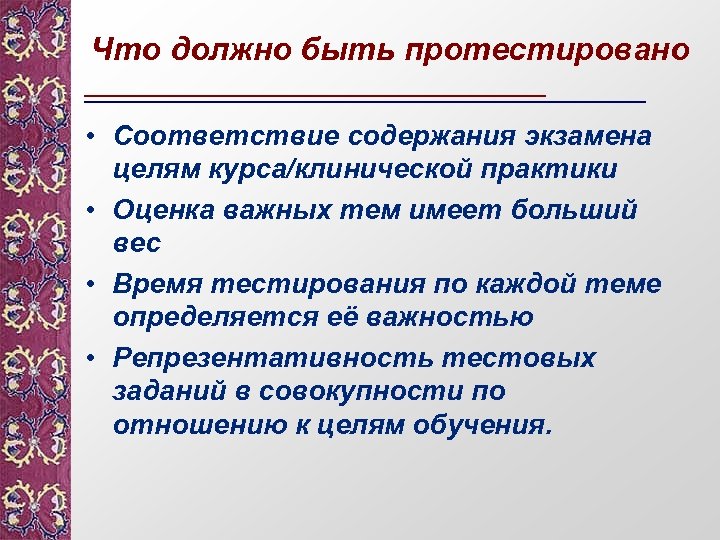 Что должно быть протестировано

• Соответствие содержания экзамена целям курса/клинической практики
• Оценка важных тем имеет больший вес
• Время тестирования по каждой теме определяется её важностью
• Репрезентативность тестовых заданий в совокупности по отношению к целям обучения.